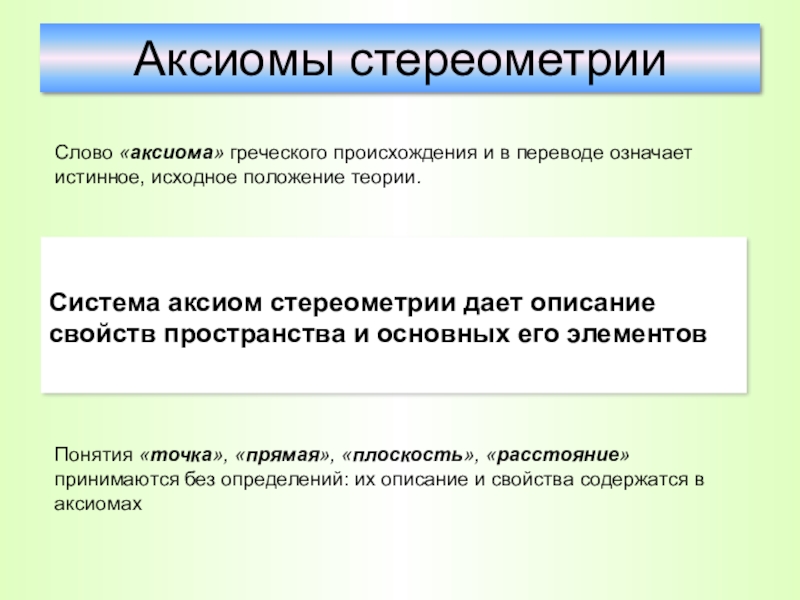 Аксиомы стереометрии

Слово «аксиома» греческого происхождения и в переводе означает истинное, исходное положение теории.

Система аксиом стереометрии дает описание свойств пространства и основных его элементов

Понятия «точка», «прямая», «плоскость», «расстояние» принимаются без определений: их описание и свойства содержатся в аксиомах